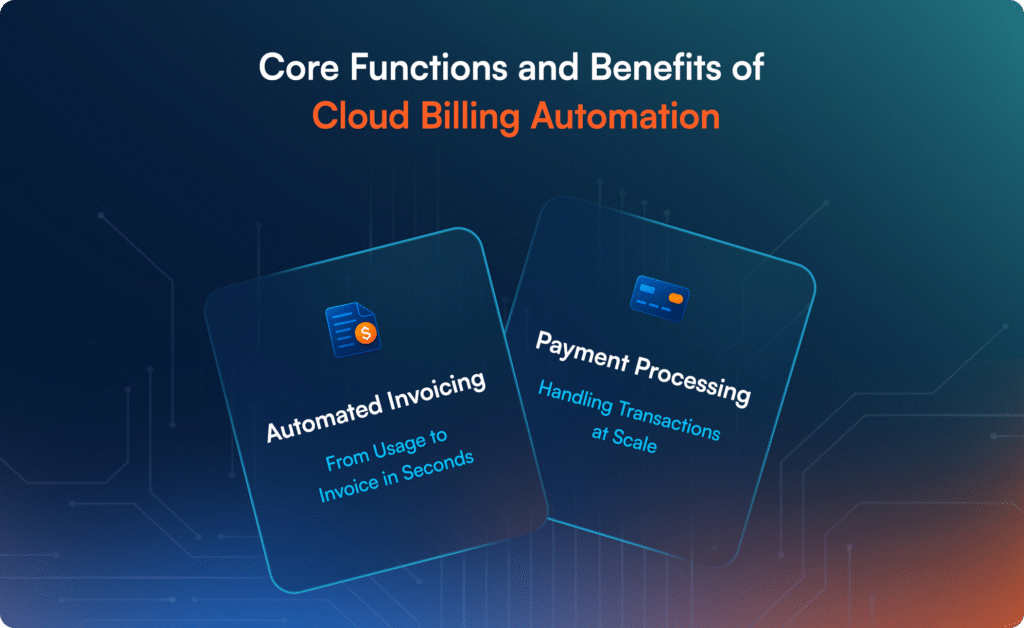 Core Functions and Benefits of
Cloud Billing Automation

Automated Invoicing
From Usage to Invoice in Seconds

Payment Processing
Handling Transactions at Scale